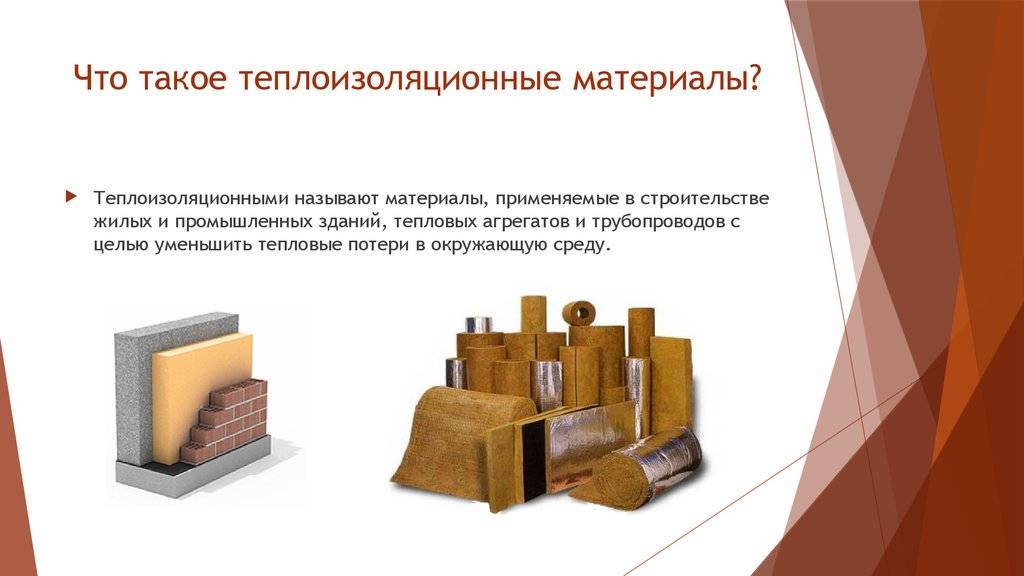 Что такое теплоизоляционные материалы?

Теплоизоляционными называют материалы, применяемые в строительстве жилых и промышленных зданий, тепловых агрегатов и трубопроводов с целью уменьшить тепловые потери в окружающую среду.